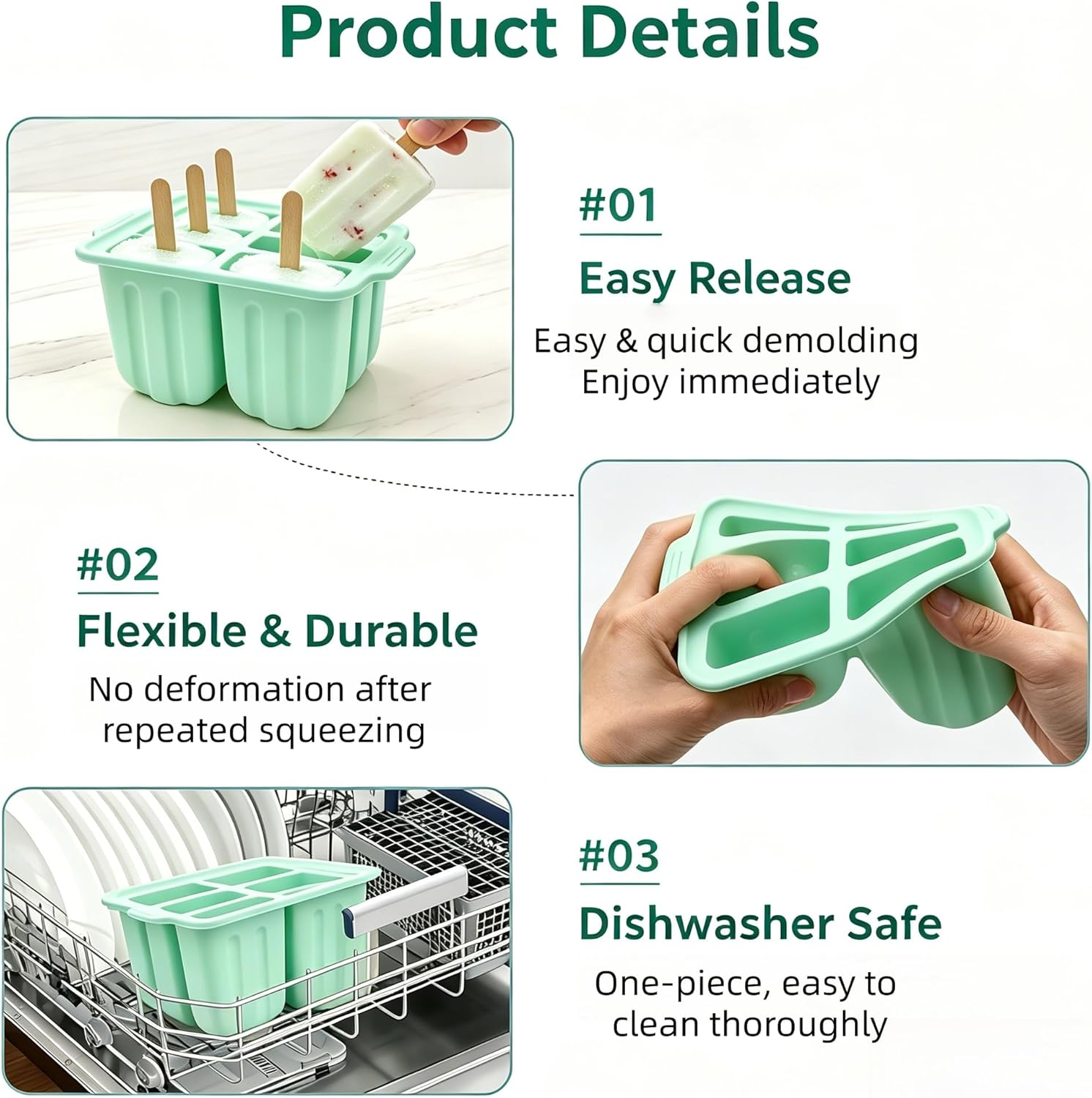 Product Details

#01
Easy Release
Easy & quick demolding
Enjoy immediately

#02
Flexible & Durable
No deformation after repeated squeezing

#03
Dishwasher Safe
One-piece, easy to clean thoroughly